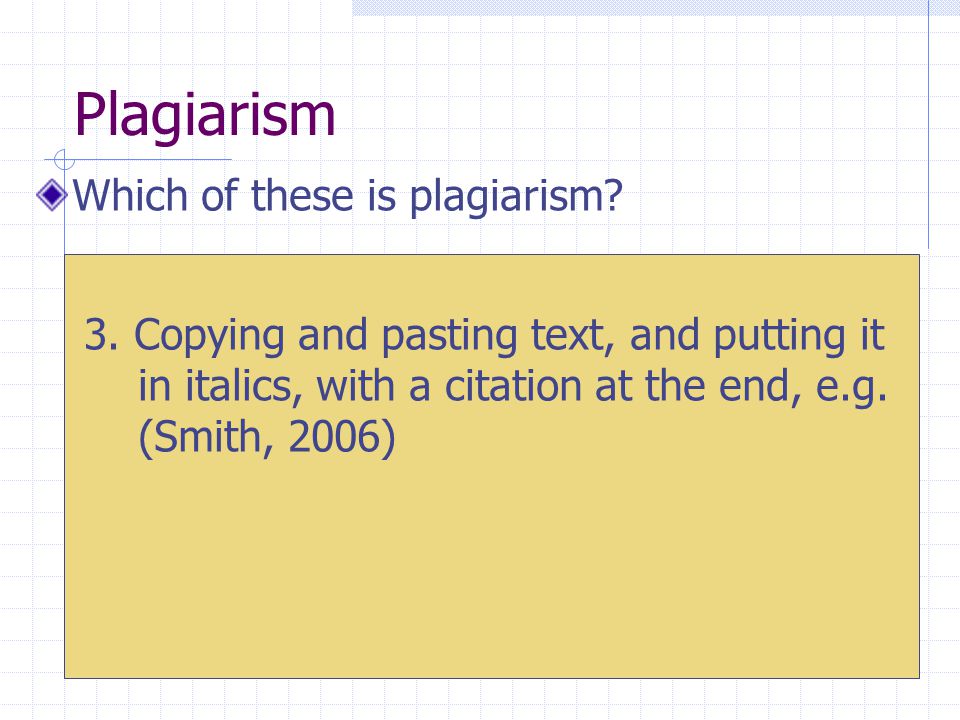 Plagiarism

Which of these is plagiarism?

3. Copying and pasting text, and putting it in italics, with a citation at the end, e.g. (Smith, 2006)